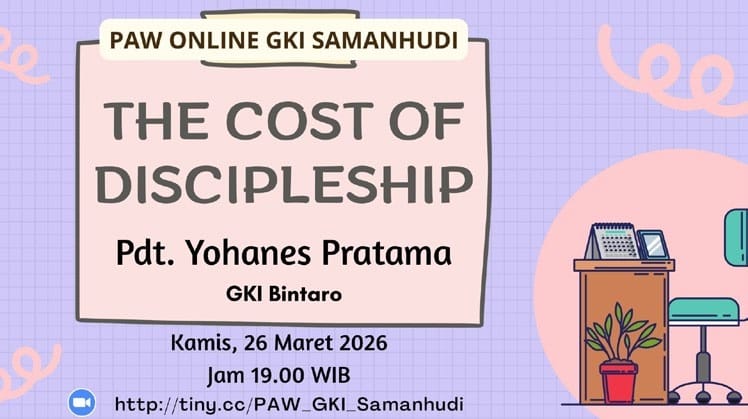 PAW ONLINE GKI SAMANHUDI

THE COST OF DISCIPLESHIP

Pdt. Yohanes Pratama

GKI Bintaro

Kamis, 26 Maret 2026

Jam 19.00 WIB

http://tiny.cc/PAW_GKI_Samanhudi